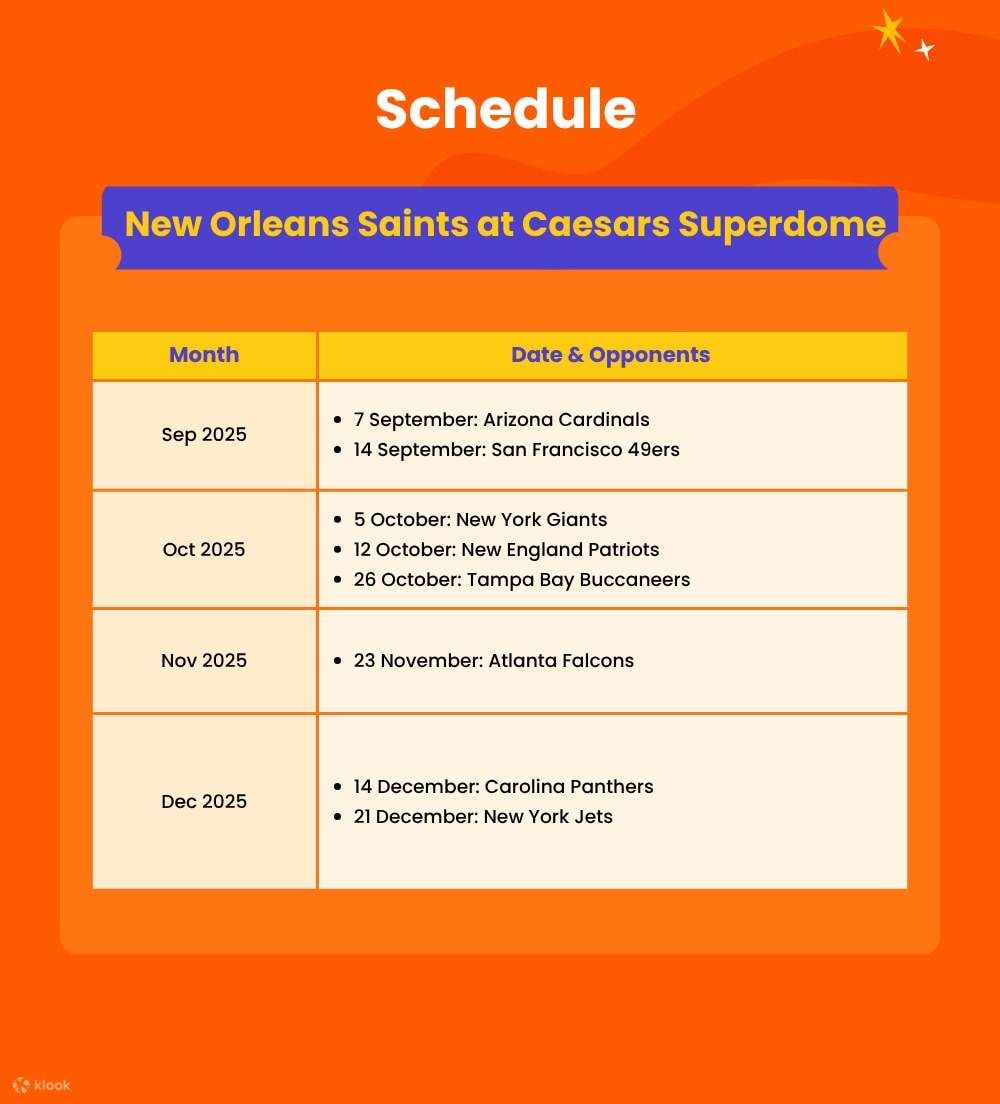 Schedule

New Orleans Saints at Caesars Superdome

| Month | Date & Opponents |
|---|---|
| Sep 2025 | • 7 September: Arizona Cardinals<br>• 14 September: San Francisco 49ers |
| Oct 2025 | • 5 October: New York Giants<br>• 12 October: New England Patriots<br>• 26 October: Tampa Bay Buccaneers |
| Nov 2025 | • 23 November: Atlanta Falcons |
| Dec 2025 | • 14 December: Carolina Panthers<br>• 21 December: New York Jets |

klook